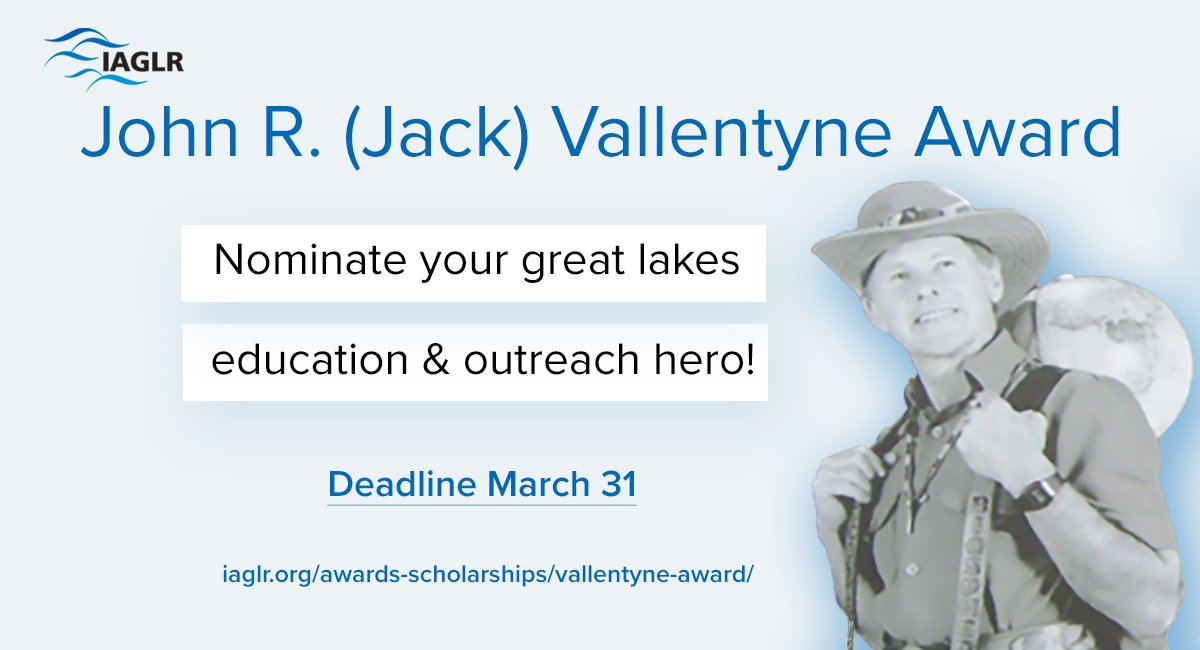 IAGLR

John R. (Jack) Vallentyne Award

Nominate your great lakes

education & outreach hero!

Deadline March 31

iaglr.org/awards-scholarships/vallentyne-award/